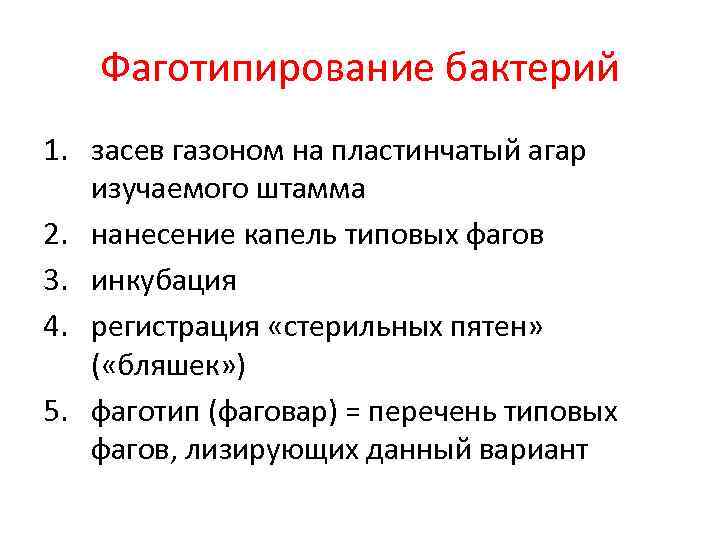 Фаготипирование бактерий

1. засев газоном на пластинчатый агар изучаемого штамма
2. нанесение капель типовых фагов
3. инкубация
4. регистрация «стерильных пятен» («бляшек»)
5. фаготип (фаговар) = перечень типовых фагов, лизирующих данный вариант